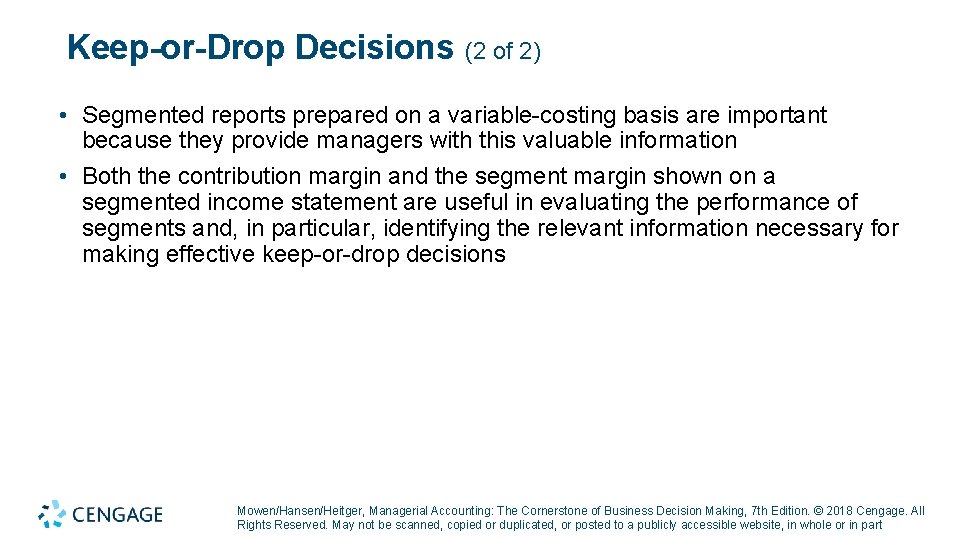 Keep-or-Drop Decisions (2 of 2)

• Segmented reports prepared on a variable-costing basis are important because they provide managers with this valuable information

• Both the contribution margin and the segment margin shown on a segmented income statement are useful in evaluating the performance of segments and, in particular, identifying the relevant information necessary for making effective keep-or-drop decisions

CENGAGE

Mowen/Hansen/Heitger, Managerial Accounting: The Cornerstone of Business Decision Making, 7th Edition. © 2018 Cengage. All Rights Reserved. May not be scanned, copied or duplicated, or posted to a publicly accessible website, in whole or in part